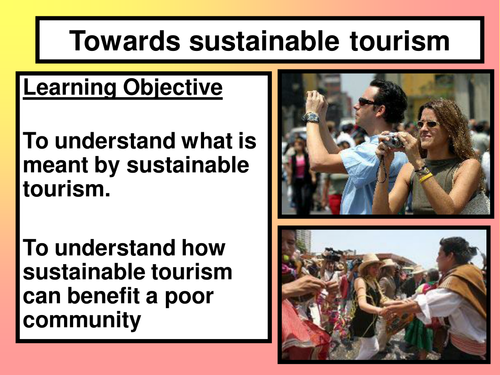 Towards sustainable tourism

Learning Objective

To understand what is meant by sustainable tourism.

To understand how sustainable tourism can benefit a poor community